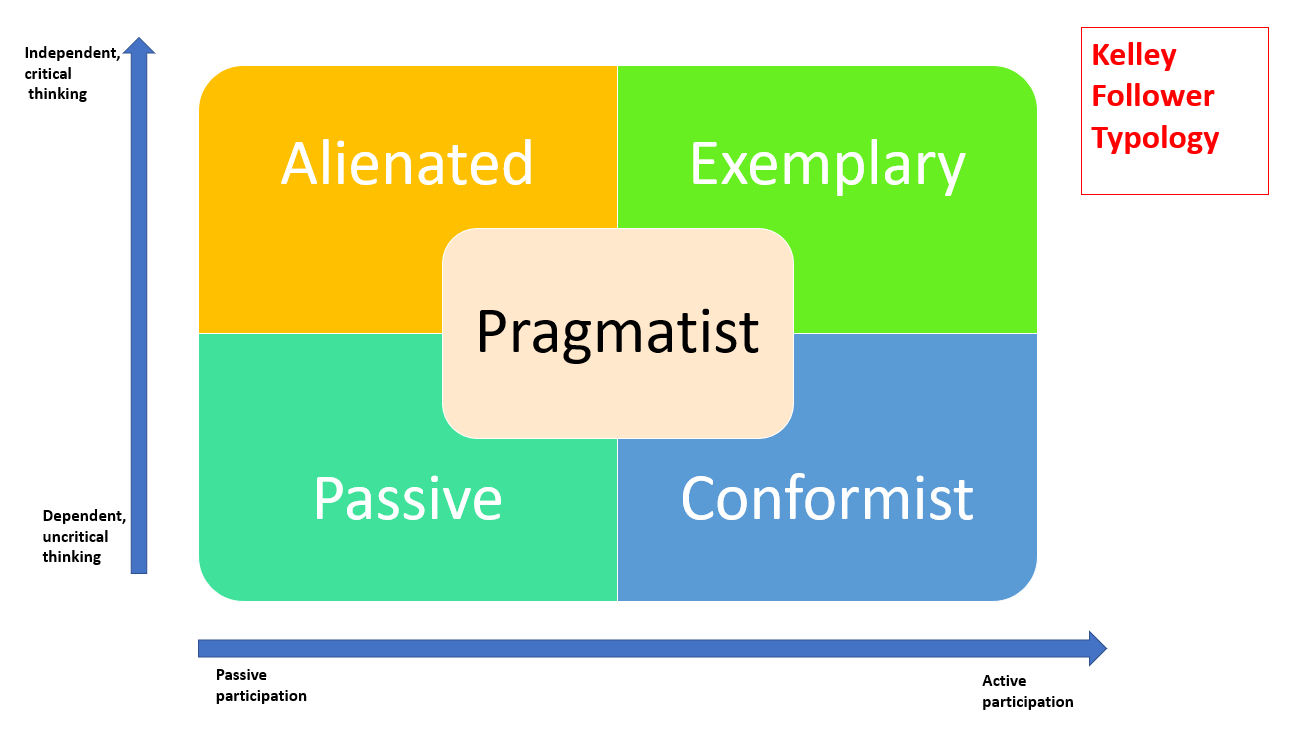 Independent, critical thinking

Kelley Follower Typology

Alienated

Exemplary

Pragmatist

Passive

Conformist

Dependent, uncritical thinking

Passive participation

Active participation